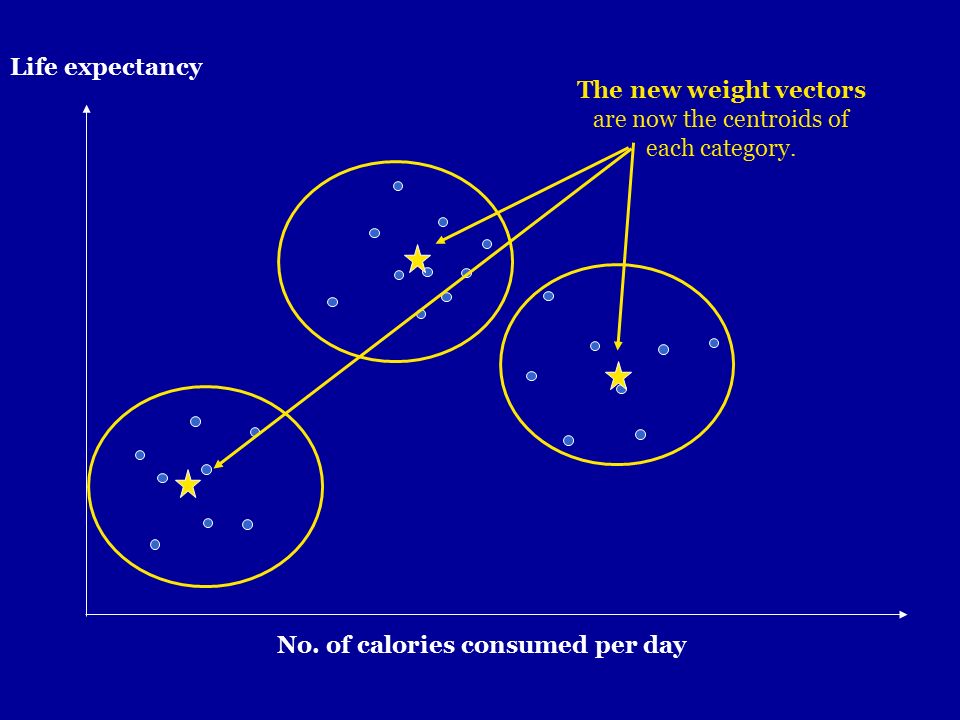 Life expectancy

The new weight vectors are now the centroids of each category.

No. of calories consumed per day